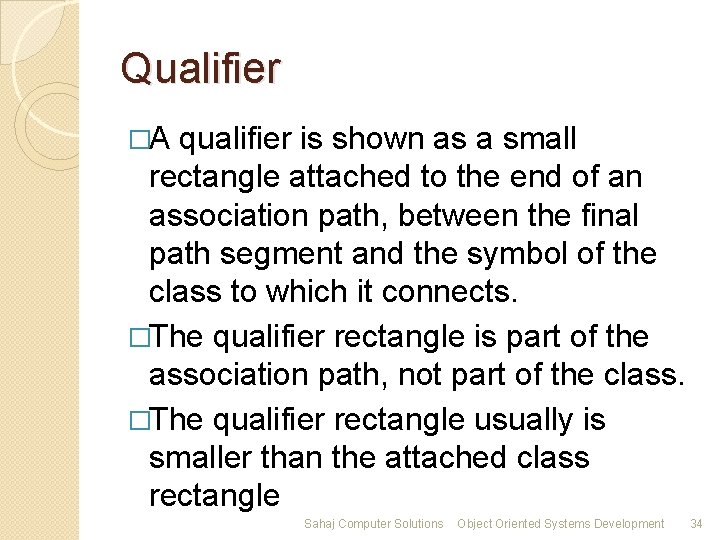 Qualifier

□A qualifier is shown as a small rectangle attached to the end of an association path, between the final path segment and the symbol of the class to which it connects.

□The qualifier rectangle is part of the association path, not part of the class.

□The qualifier rectangle usually is smaller than the attached class rectangle

Sahaj Computer Solutions Object Oriented Systems Development 34